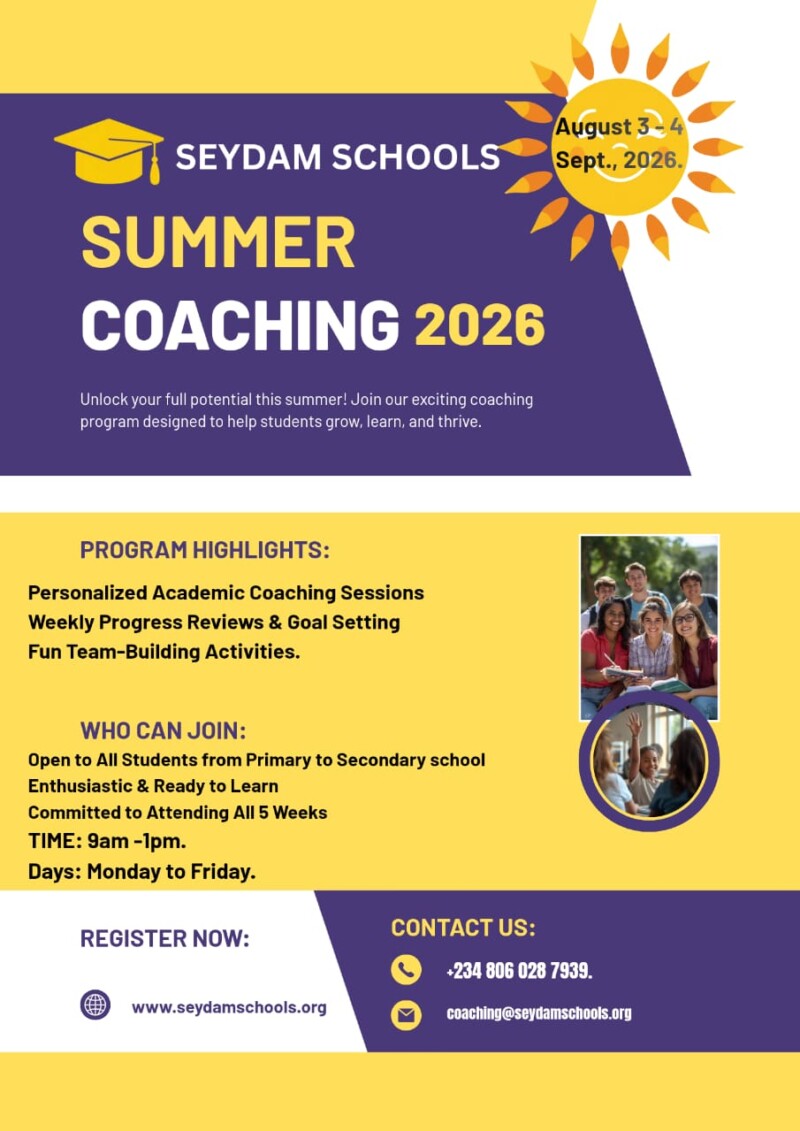 SEYDAM SCHOOLS

August 3 - 4 Sept., 2026.

SUMMER COACHING 2026

Unlock your full potential this summer! Join our exciting coaching program designed to help students grow, learn, and thrive.

PROGRAM HIGHLIGHTS:

Personalized Academic Coaching Sessions
Weekly Progress Reviews & Goal Setting
Fun Team-Building Activities.

WHO CAN JOIN:

Open to All Students from Primary to Secondary school
Enthusiastic & Ready to Learn
Committed to Attending All 5 Weeks
TIME: 9am -1pm.
Days: Monday to Friday.

REGISTER NOW:

www.seydamschools.org

CONTACT US:

+234 806 028 7939.

coaching@seydamschools.org